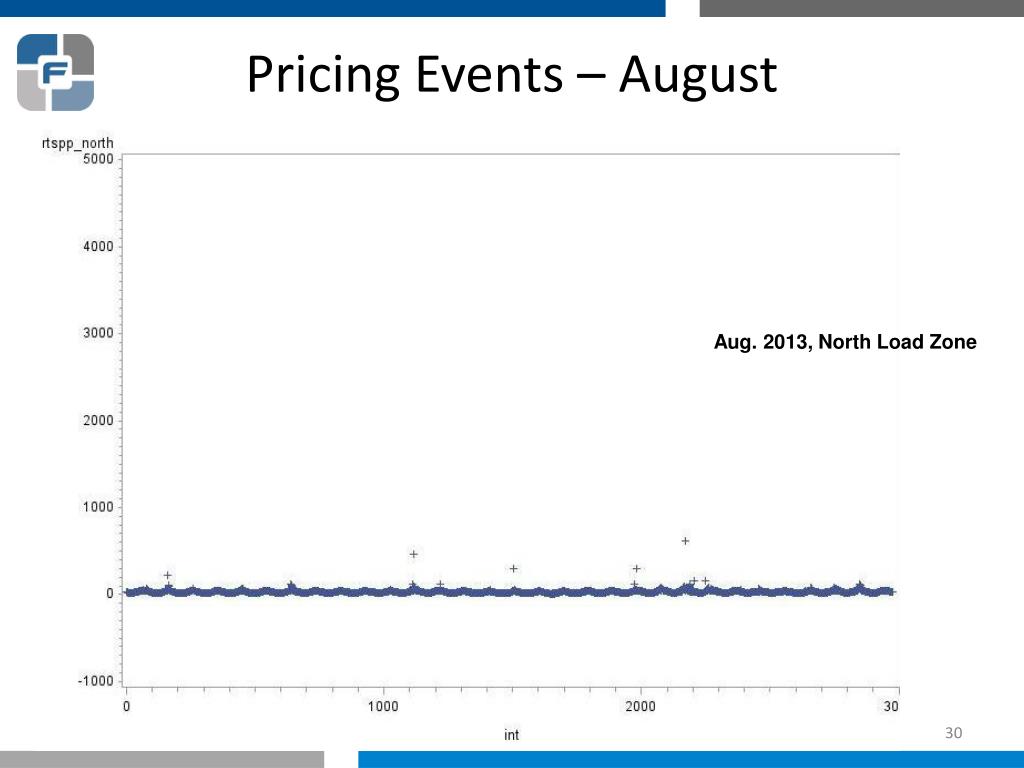 Pricing Events – August

rtspp_north

5000

4000

3000

2000

1000

0

-1000

Aug. 2013, North Load Zone

0 1000 2000 30

int

30